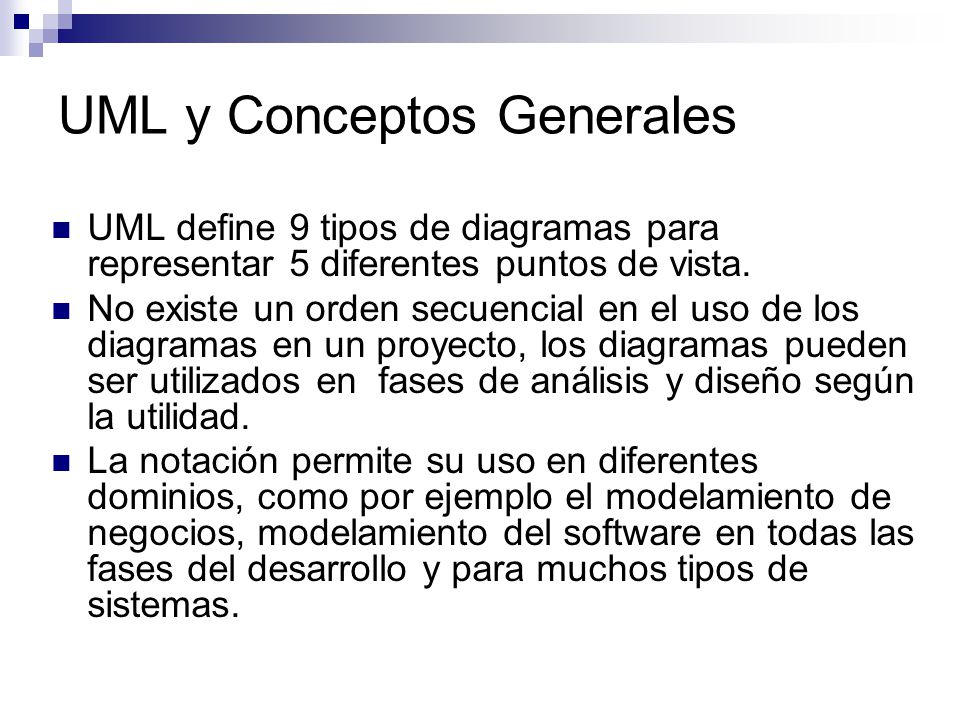 UML y Conceptos Generales

UML define 9 tipos de diagramas para representar 5 diferentes puntos de vista.

No existe un orden secuencial en el uso de los diagramas en un proyecto, los diagramas pueden ser utilizados en fases de análisis y diseño según la utilidad.

La notación permite su uso en diferentes dominios, como por ejemplo el modelamiento de negocios, modelamiento del software en todas las fases del desarrollo y para muchos tipos de sistemas.